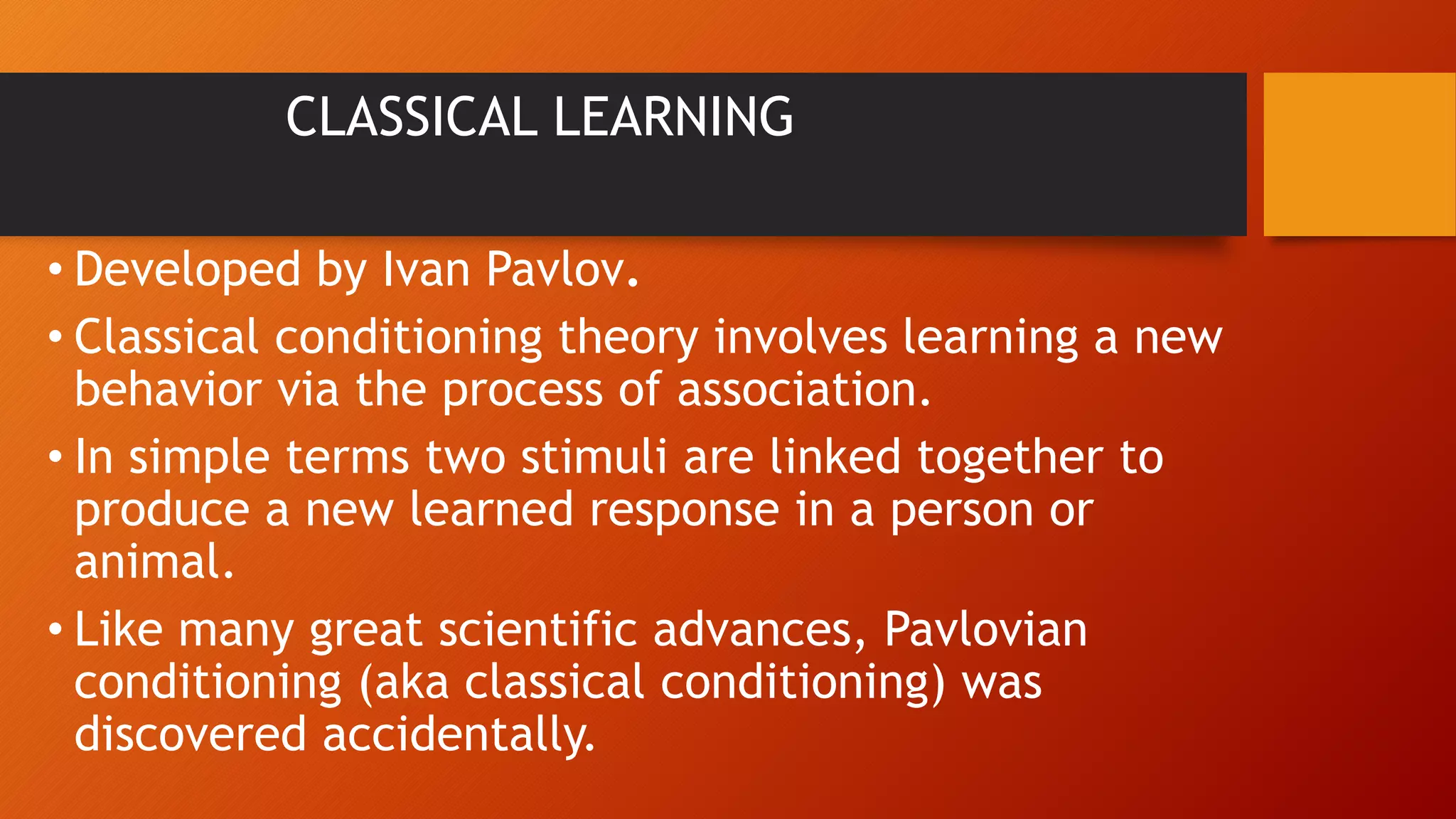 CLASSICAL LEARNING

• Developed by Ivan Pavlov.

• Classical conditioning theory involves learning a new behavior via the process of association.

• In simple terms two stimuli are linked together to produce a new learned response in a person or animal.

• Like many great scientific advances, Pavlovian conditioning (aka classical conditioning) was discovered accidentally.